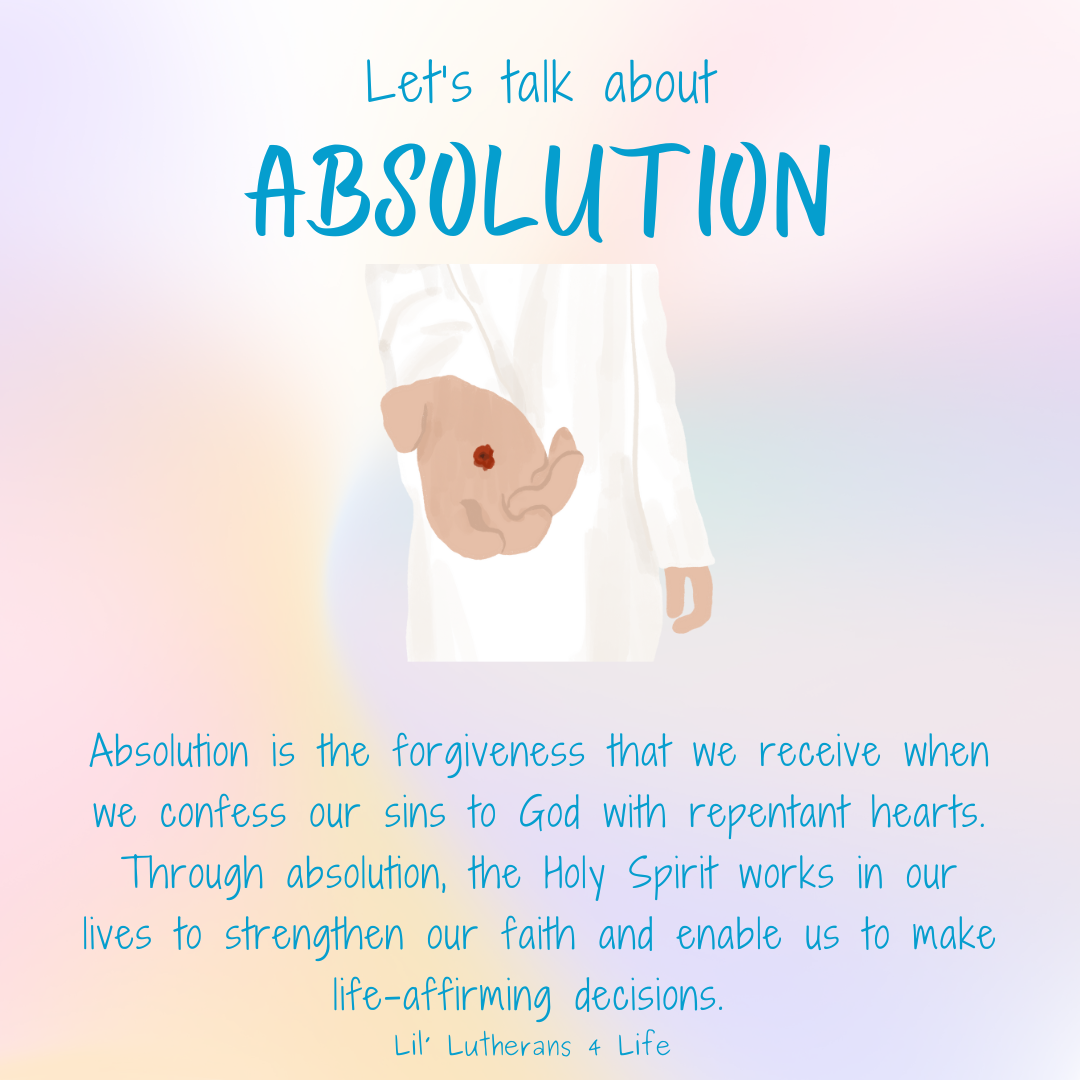 Let's talk about
ABSOLUTION

Absolution is the forgiveness that we receive when we confess our sins to God with repentant hearts. Through absolution, the Holy Spirit works in our lives to strengthen our faith and enable us to make life-affirming decisions.

Lil' Lutherans 4 Life